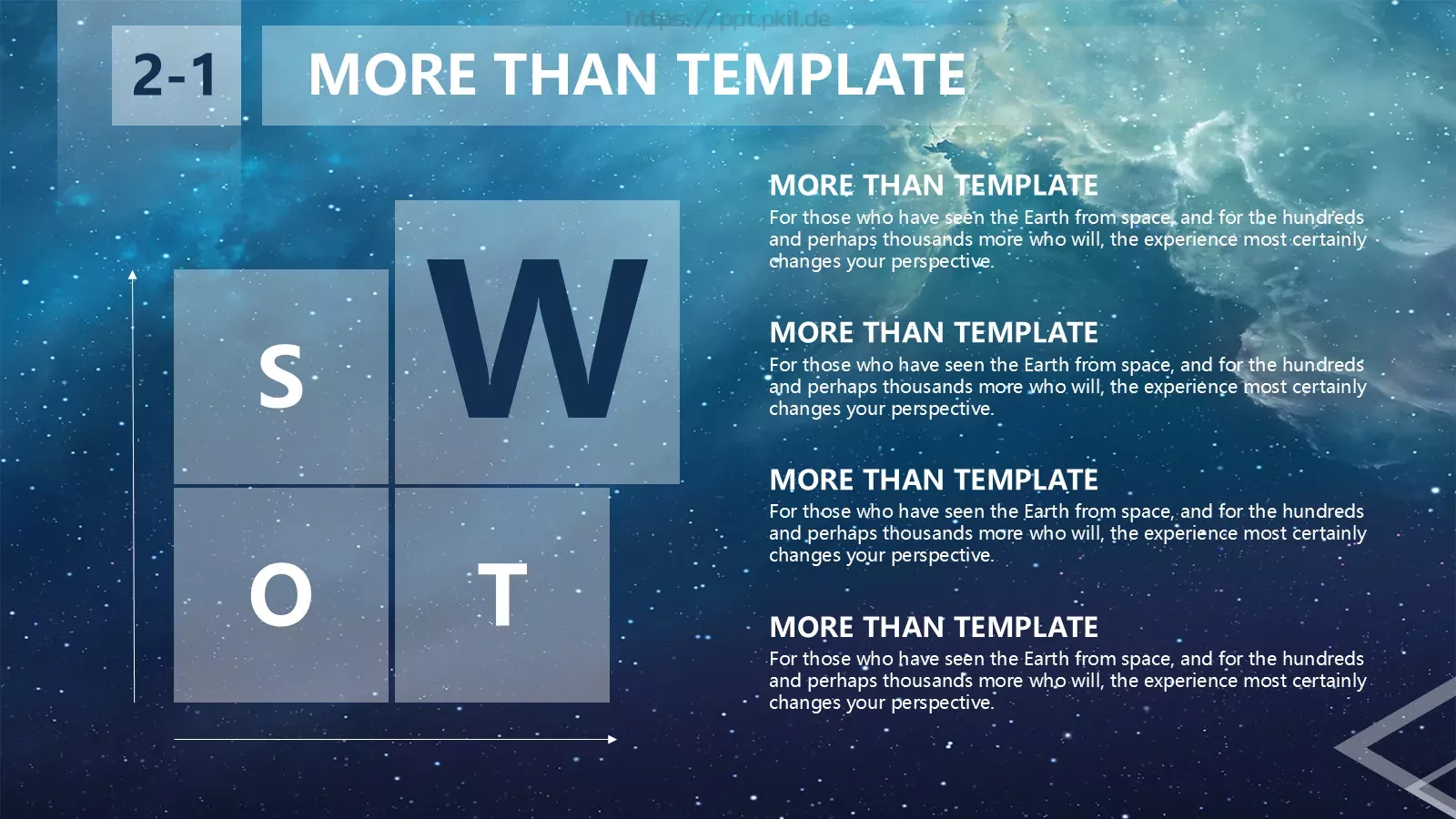 https://ppt.pkil.de

2-1

MORE THAN TEMPLATE

S

W

O

T

MORE THAN TEMPLATE
For those who have seen the Earth from space, and for the hundreds and perhaps thousands more who will, the experience most certainly changes your perspective.

MORE THAN TEMPLATE
For those who have seen the Earth from space, and for the hundreds and perhaps thousands more who will, the experience most certainly changes your perspective.

MORE THAN TEMPLATE
For those who have seen the Earth from space, and for the hundreds and perhaps thousands more who will, the experience most certainly changes your perspective.

MORE THAN TEMPLATE
For those who have seen the Earth from space, and for the hundreds and perhaps thousands more who will, the experience most certainly changes your perspective.